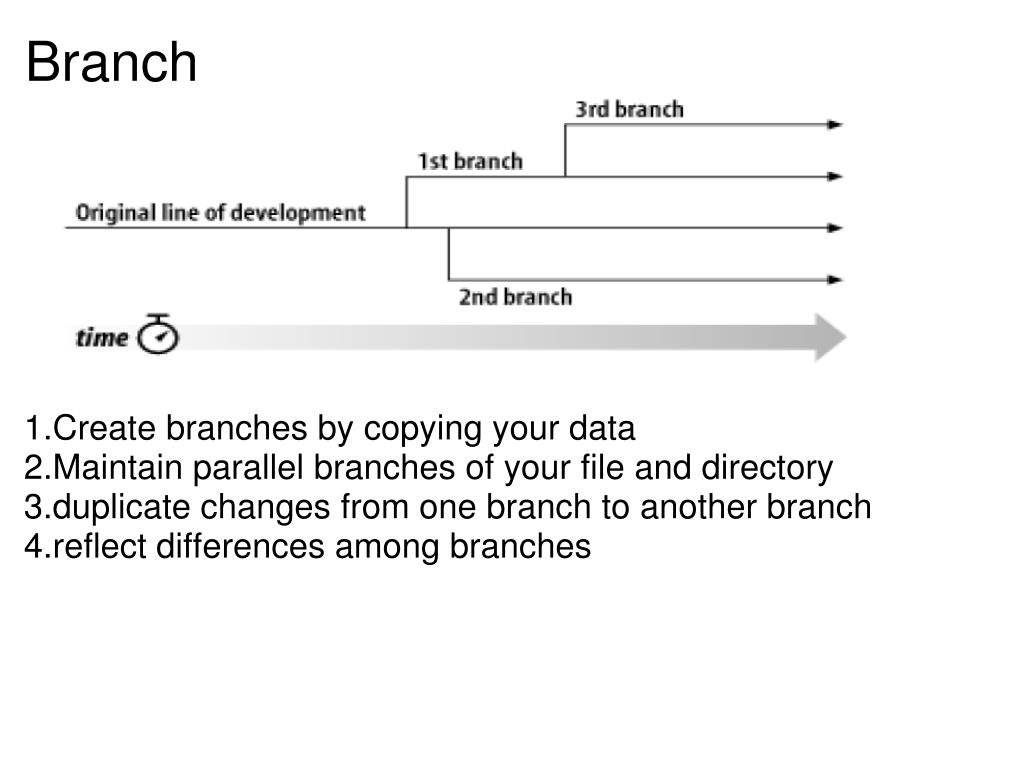 Branch

3rd branch

1st branch

Original line of development

2nd branch

time

1.Create branches by copying your data
2.Maintain parallel branches of your file and directory
3.duplicate changes from one branch to another branch
4.reflect differences among branches